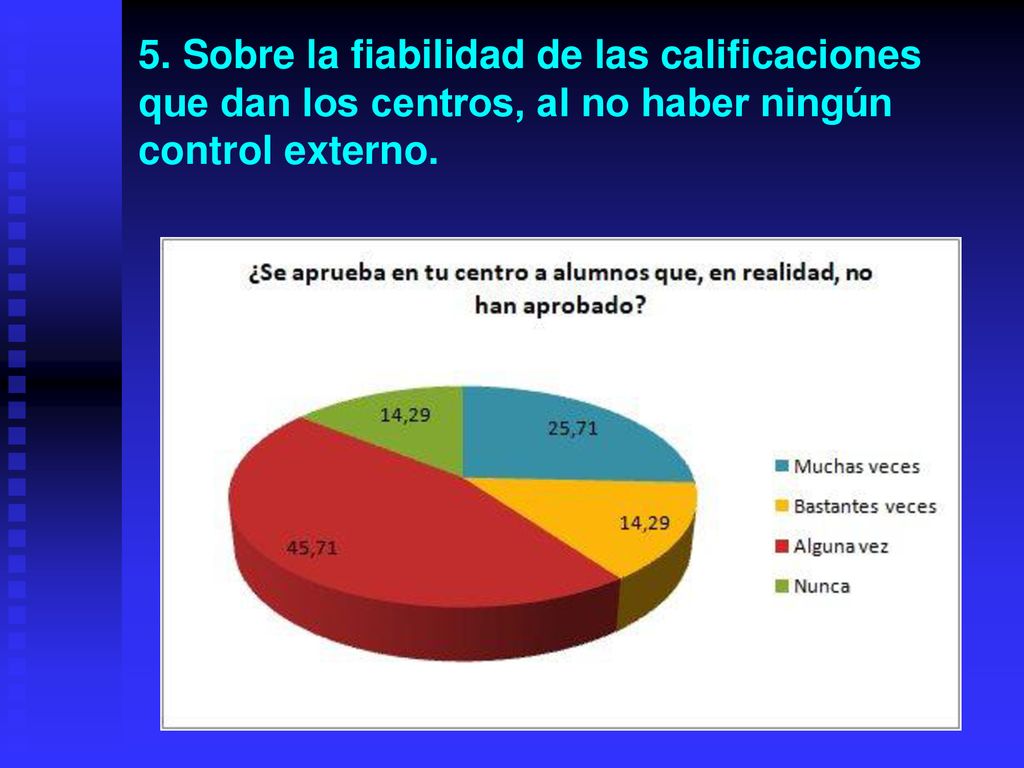 5. Sobre la fiabilidad de las calificaciones que dan los centros, al no haber ningún control externo.

¿Se aprueba en tu centro a alumnos que, en realidad, no han aprobado?

14,29
25,71
14,29
45,71

Muchas veces
Bastantes veces
Alguna vez
Nunca